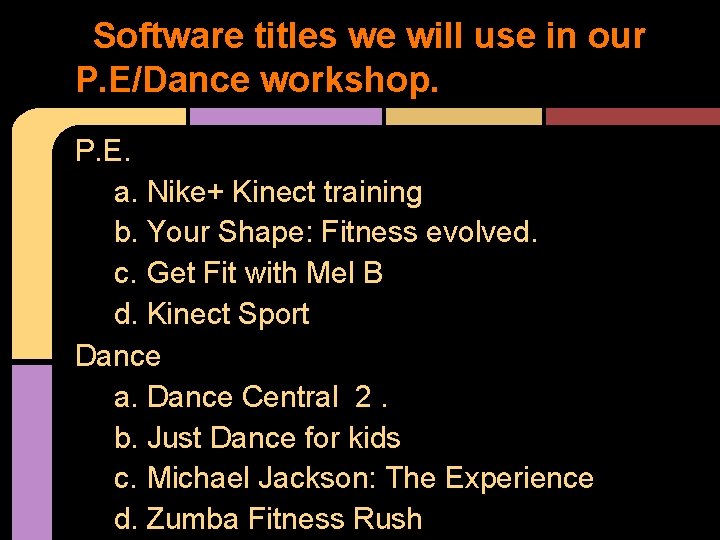 Software titles we will use in our P.E/Dance workshop.

P.E.

a. Nike+ Kinect training

b. Your Shape: Fitness evolved.

c. Get Fit with Mel B

d. Kinect Sport

Dance

a. Dance Central 2 .

b. Just Dance for kids

c. Michael Jackson: The Experience

d. Zumba Fitness Rush